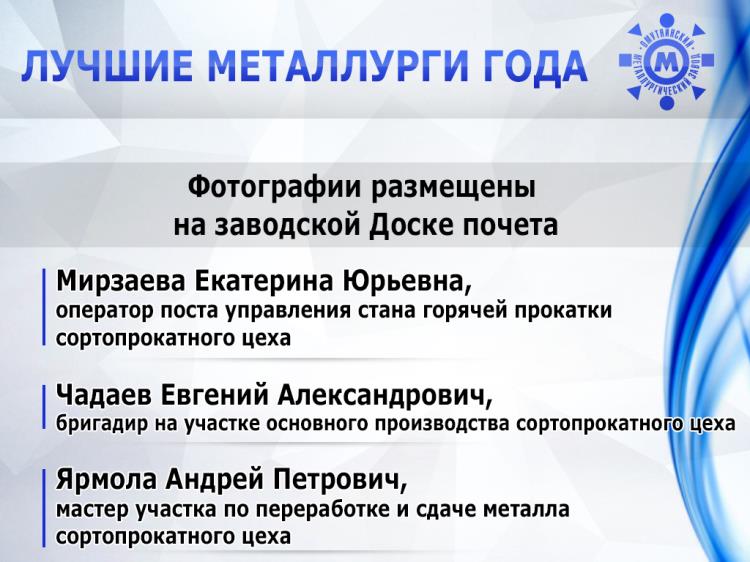 ЛУЧШИЕ МЕТАЛЛУРГИ ГОДА

ОМУТНИНСКИЙ МЕТАЛЛУРГИЧЕСКИЙ ЗАВОД
М

Фотографии размещены на заводской Доске почета

Мирзаева Екатерина Юрьевна,
оператор поста управления стана горячей прокатки сортопрокатного цеха

Чадаев Евгений Александрович,
бригадир на участке основного производства сортопрокатного цеха

Ярмола Андрей Петрович,
мастер участка по переработке и сдаче металла сортопрокатного цеха